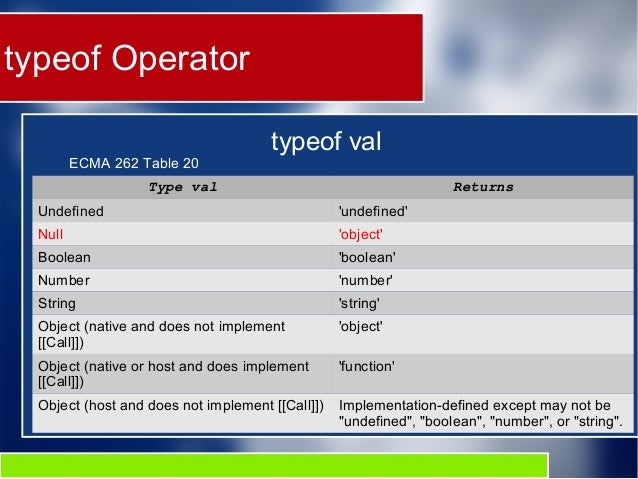 typeof Operator

typeof val

ECMA 262 Table 20

| Type val | Returns |
|---|---|
| Undefined | 'undefined' |
| Null | 'object' |
| Boolean | 'boolean' |
| Number | 'number' |
| String | 'string' |
| Object (native and does not implement [[Call]]) | 'object' |
| Object (native or host and does implement [[Call]]) | 'function' |
| Object (host and does not implement [[Call]]) | Implementation-defined except may not be "undefined", "boolean", "number", or "string". |